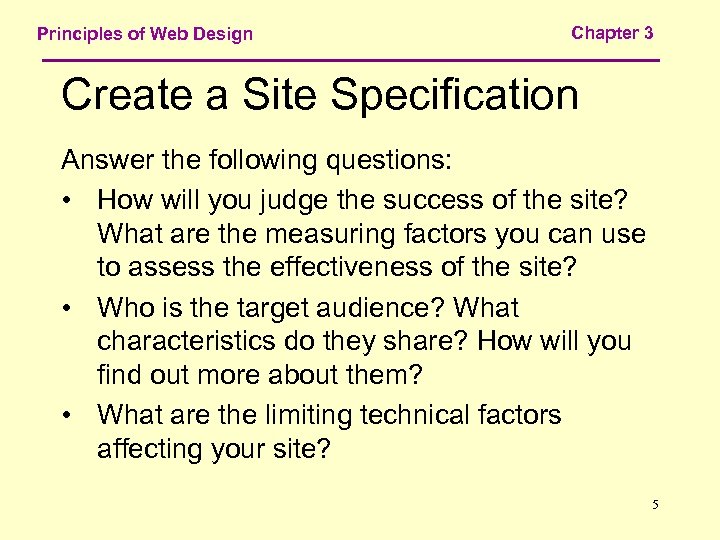 Principles of Web Design

Chapter 3

Create a Site Specification

Answer the following questions:

• How will you judge the success of the site? What are the measuring factors you can use to assess the effectiveness of the site?

• Who is the target audience? What characteristics do they share? How will you find out more about them?

• What are the limiting technical factors affecting your site?

5